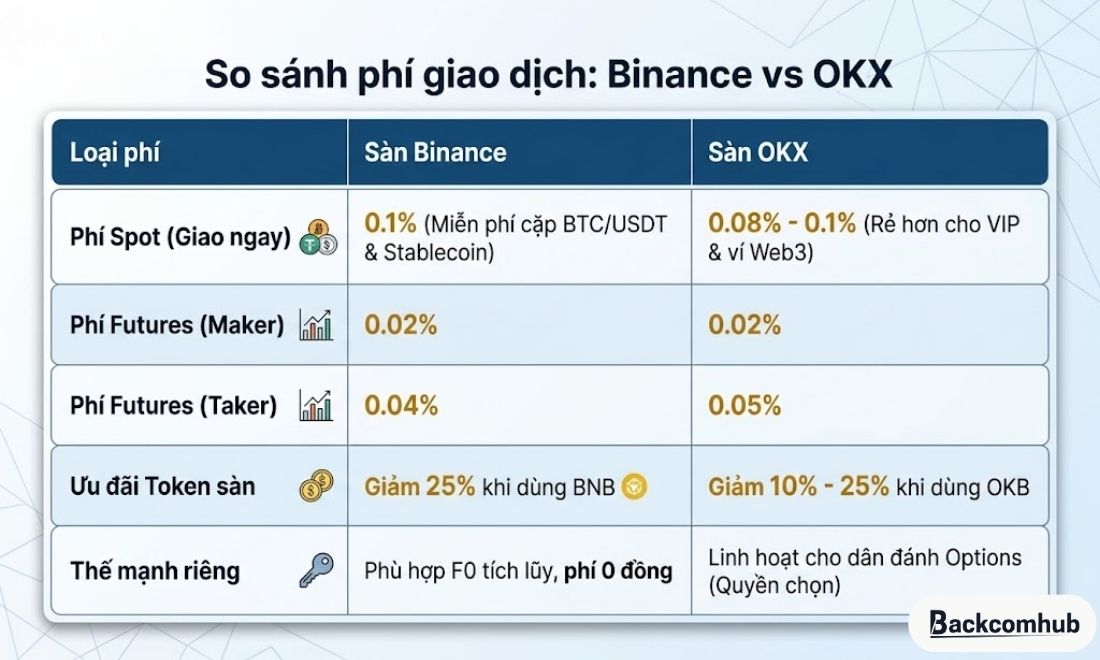 So sánh phí giao dịch: Binance vs OKX

| Loại phí | Sàn Binance | Sàn OKX |
|---|---|---|
| Phí Spot (Giao ngay) | 0.1% (Miễn phí cặp BTC/USDT & Stablecoin) | 0.08% - 0.1% (Rẻ hơn cho VIP & ví Web3) |
| Phí Futures (Maker) | 0.02% | 0.02% |
| Phí Futures (Taker) | 0.04% | 0.05% |
| Ưu đãi Token sàn | Giảm 25% khi dùng BNB | Giảm 10% - 25% khi dùng OKB |
| Thế mạnh riêng | Phù hợp F0 tích lũy, phí 0 đồng | Linh hoạt cho dân đánh Options (Quyền chọn) |

Backcomhub